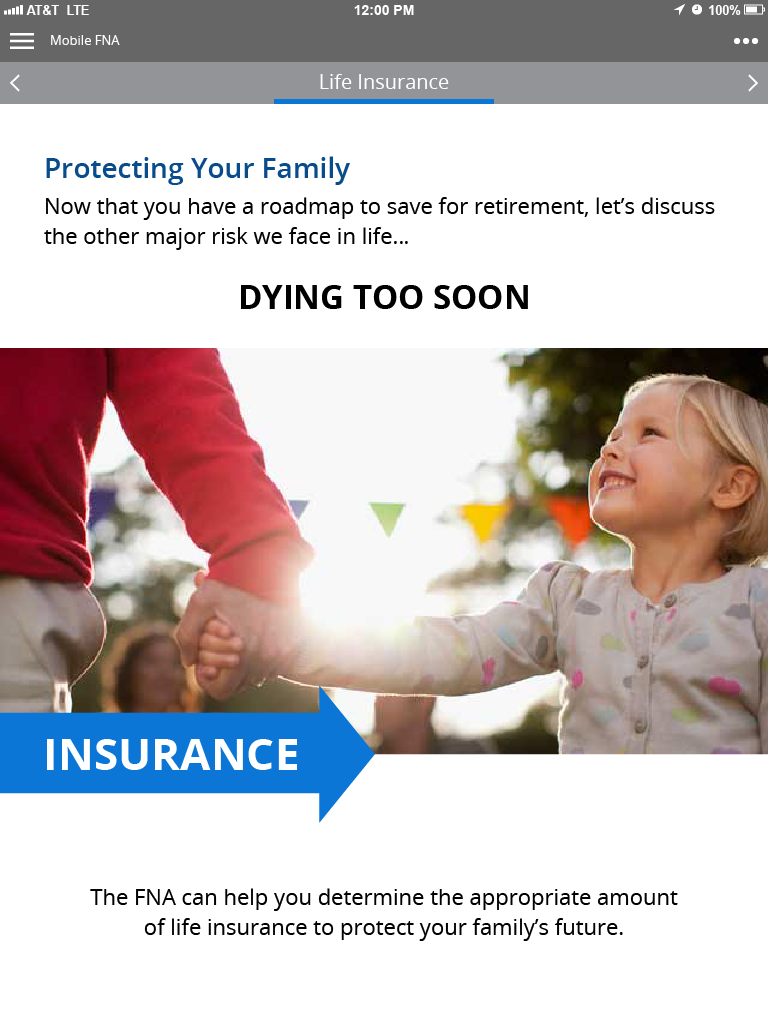 AT&T LTE
12:00 PM
100%

Mobile FNA

Life Insurance

Protecting Your Family
Now that you have a roadmap to save for retirement, let's discuss the other major risk we face in life...

DYING TOO SOON

INSURANCE

The FNA can help you determine the appropriate amount of life insurance to protect your family's future.